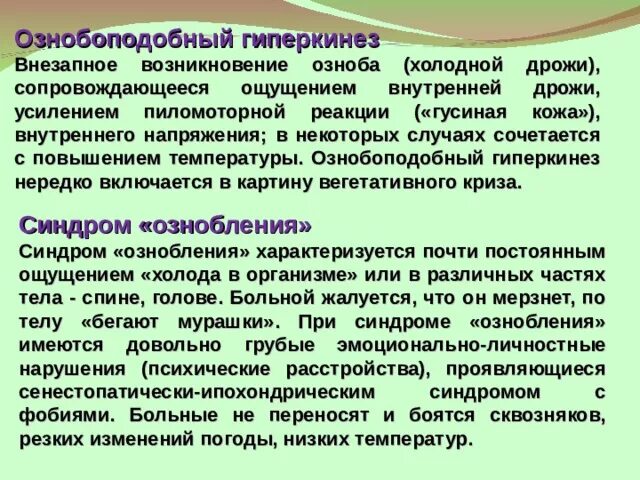 Ознобоподобный гиперкинез
Внезапное возникновение озноба (холодной дрожи), сопровождающееся ощущением внутренней дрожи, усилением пиломоторной реакции («гусиная кожа»), внутреннего напряжения; в некоторых случаях сочетается с повышением температуры. Ознобоподобный гиперкинез нередко включается в картину вегетативного криза.

Синдром «ознобления»
Синдром «ознобления» характеризуется почти постоянным ощущением «холода в организме» или в различных частях тела - спине, голове. Больной жалуется, что он мерзнет, по телу «бегают мурашки». При синдроме «ознобления» имеются довольно грубые эмоционально-личностные нарушения (психические расстройства), проявляющиеся сенестопатически-ипохондрическим синдромом с фобиями. Больные не переносят и боятся сквозняков, резких изменений погоды, низких температур.